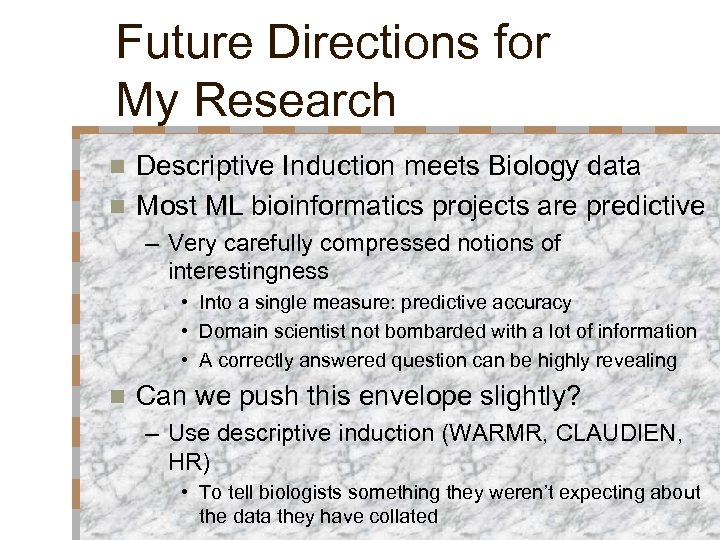 Future Directions for My Research

- Descriptive Induction meets Biology data
- Most ML bioinformatics projects are predictive
  – Very carefully compressed notions of interestingness
    • Into a single measure: predictive accuracy
    • Domain scientist not bombarded with a lot of information
    • A correctly answered question can be highly revealing
- Can we push this envelope slightly?
  – Use descriptive induction (WARMR, CLAUDIEN, HR)
    • To tell biologists something they weren't expecting about the data they have collated